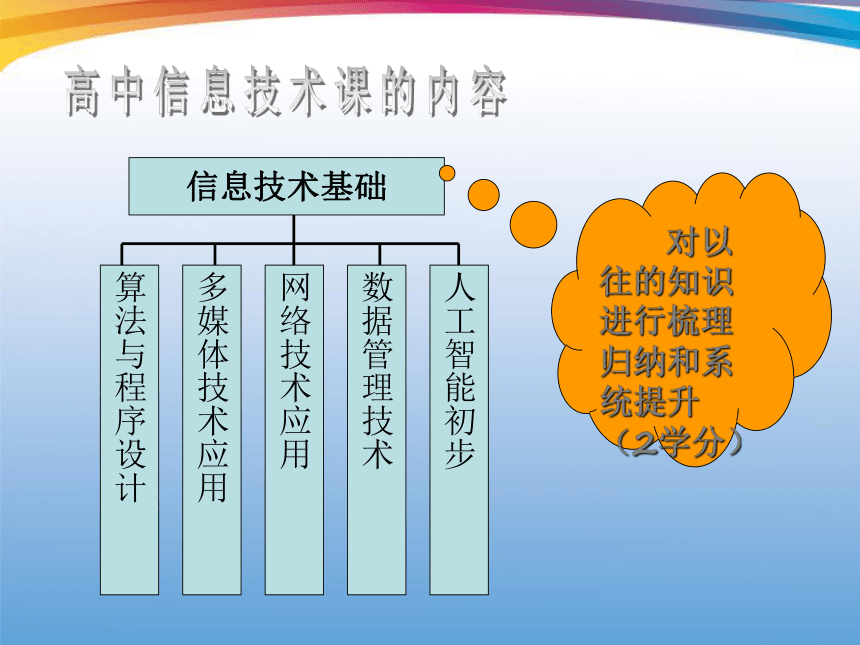 高中信息技术课的内容

信息技术基础

算法与程序设计

多媒体技术应用

网络技术应用

数据管理技术

人工智能初步

对以往的知识进行梳理归纳和系统提升（2学分）